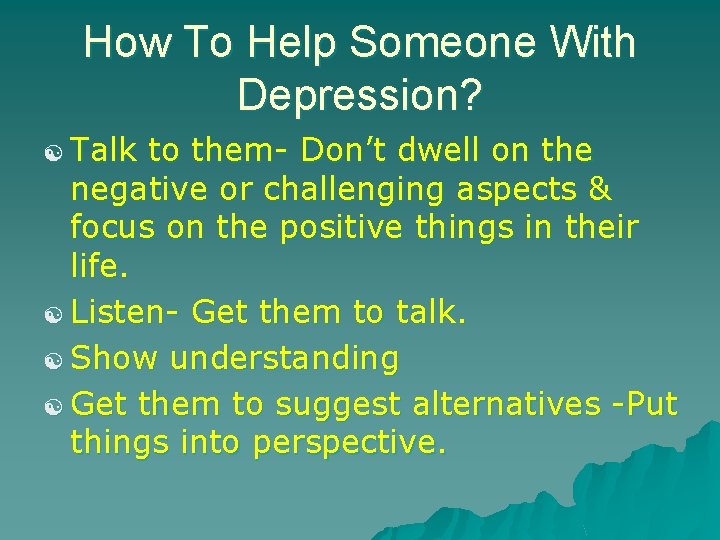 How To Help Someone With Depression?

Talk to them- Don’t dwell on the negative or challenging aspects & focus on the positive things in their life.

Listen- Get them to talk.

Show understanding

Get them to suggest alternatives -Put things into perspective.